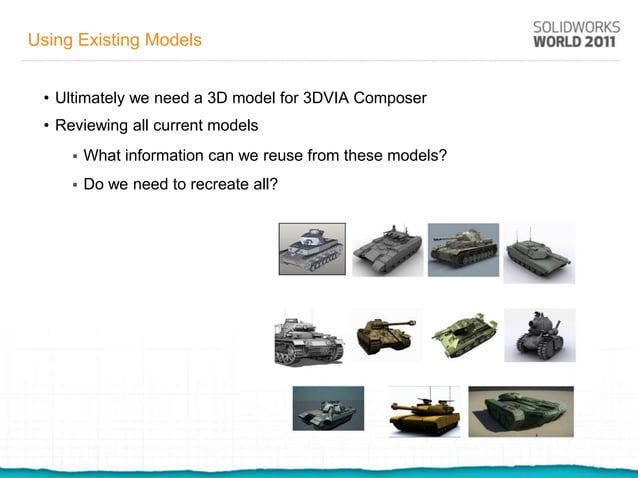 Using Existing Models

SOLIDWORKS WORLD 2011

• Ultimately we need a 3D model for 3DVIA Composer
• Reviewing all current models
▪ What information can we reuse from these models?
▪ Do we need to recreate all?